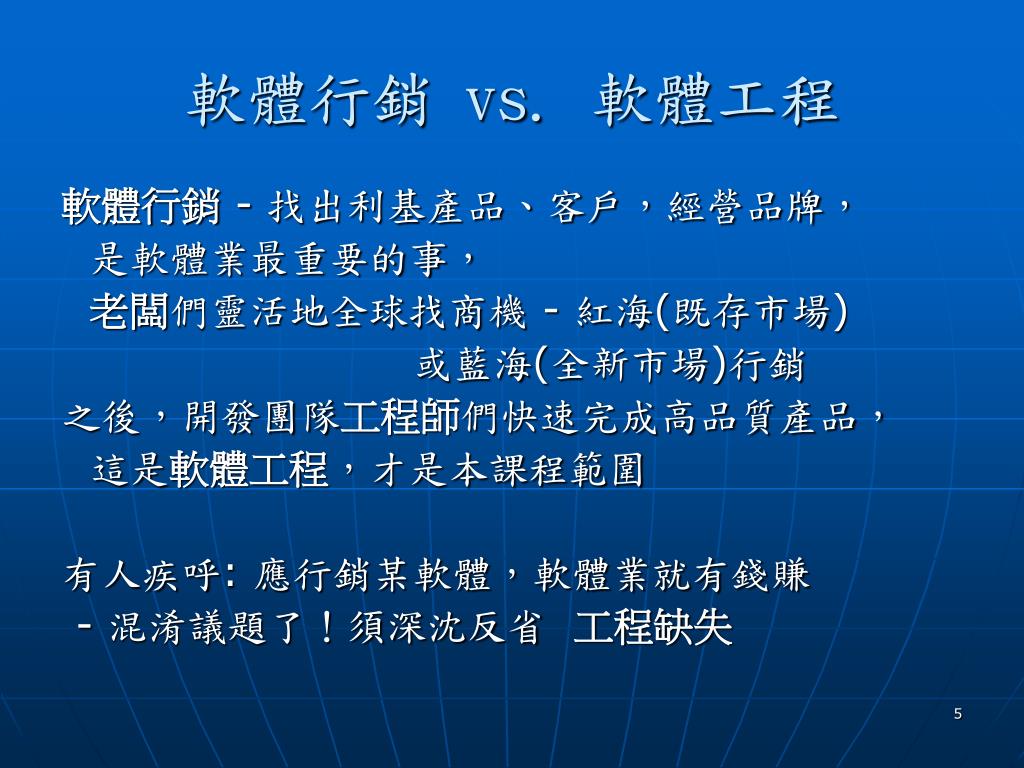 軟體行銷 vs. 軟體工程

軟體行銷 - 找出利基產品、客戶，經營品牌，
是軟體業最重要的事，
老闆們靈活地全球找商機 - 紅海(既存市場)
或藍海(全新市場)行銷
之後，開發團隊工程師們快速完成高品質產品，
這是軟體工程，才是本課程範圍

有人疾呼: 應行銷某軟體，軟體業就有錢賺
- 混淆議題了！須深沈反省 工程缺失

5